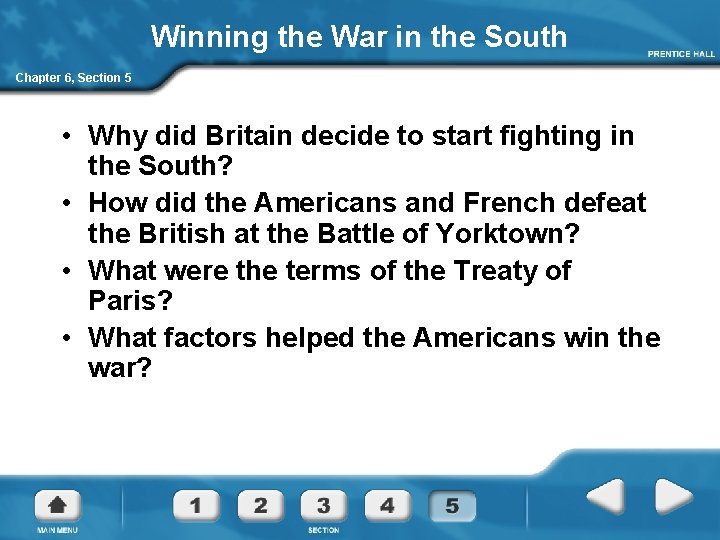 Winning the War in the South

PRENTICE HALL

Chapter 6, Section 5

• Why did Britain decide to start fighting in the South?
• How did the Americans and French defeat the British at the Battle of Yorktown?
• What were the terms of the Treaty of Paris?
• What factors helped the Americans win the war?

MAIN MENU

1 2 3 4 5

SECTION